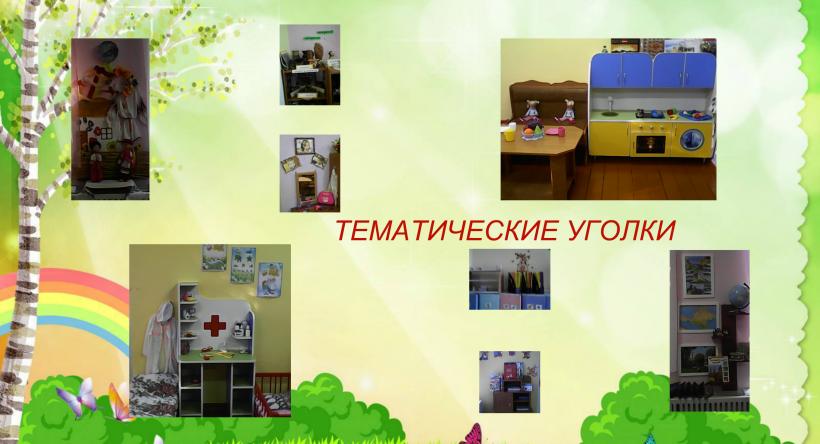 ТЕМАТИЧЕСКИЕ УГОЛКИ